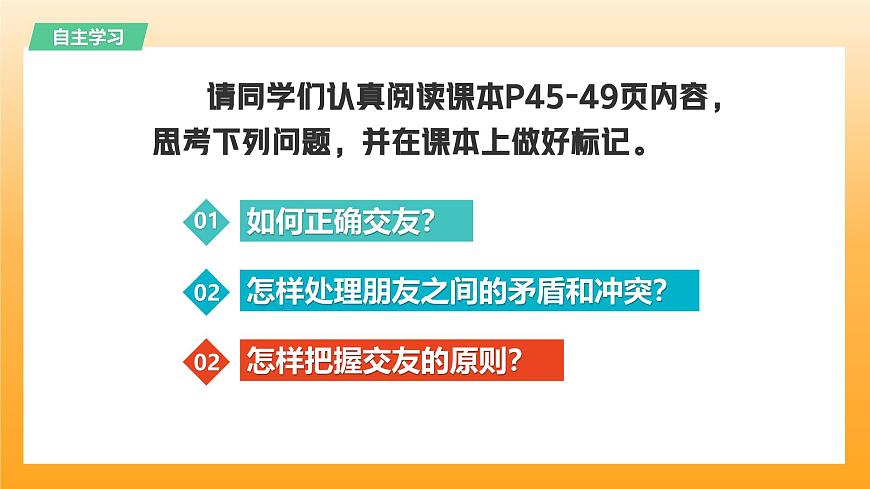 自主学习

请同学们认真阅读课本P45-49页内容，思考下列问题，并在课本上做好标记。

01 如何正确交友?

02 怎样处理朋友之间的矛盾和冲突?

02 怎样把握交友的原则?